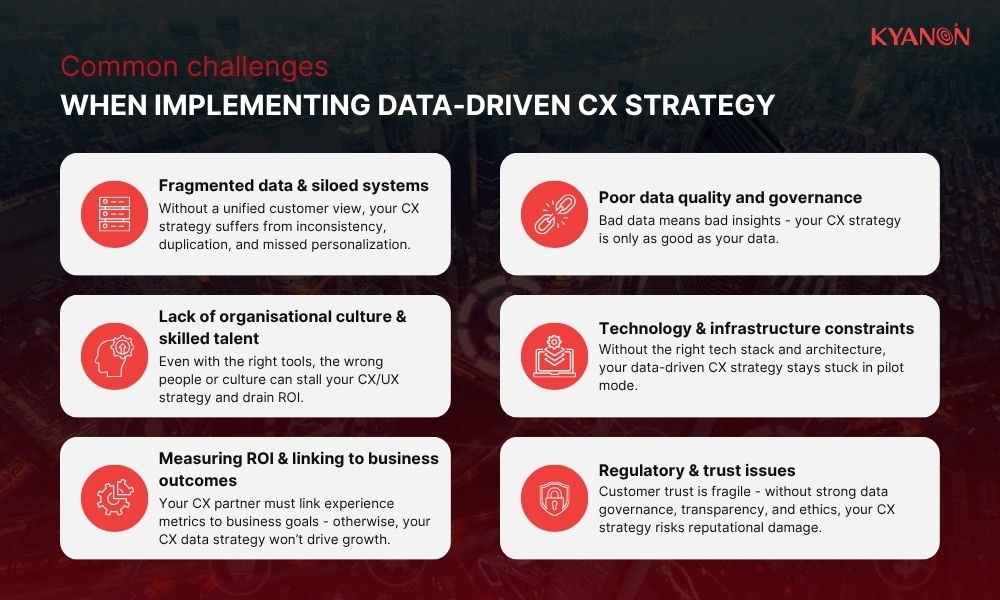 KYANON

Common challenges
WHEN IMPLEMENTING DATA-DRIVEN CX STRATEGY

Fragmented data & siloed systems
Without a unified customer view, your CX strategy suffers from inconsistency, duplication, and missed personalization.

Lack of organisational culture & skilled talent
Even with the right tools, the wrong people or culture can stall your CX/UX strategy and drain ROI.

Measuring ROI & linking to business outcomes
Your CX partner must link experience metrics to business goals - otherwise, your CX data strategy won't drive growth.

Poor data quality and governance
Bad data means bad insights - your CX strategy is only as good as your data.

Technology & infrastructure constraints
Without the right tech stack and architecture, your data-driven CX strategy stays stuck in pilot mode.

Regulatory & trust issues
Customer trust is fragile - without strong data governance, transparency, and ethics, your CX strategy risks reputational damage.